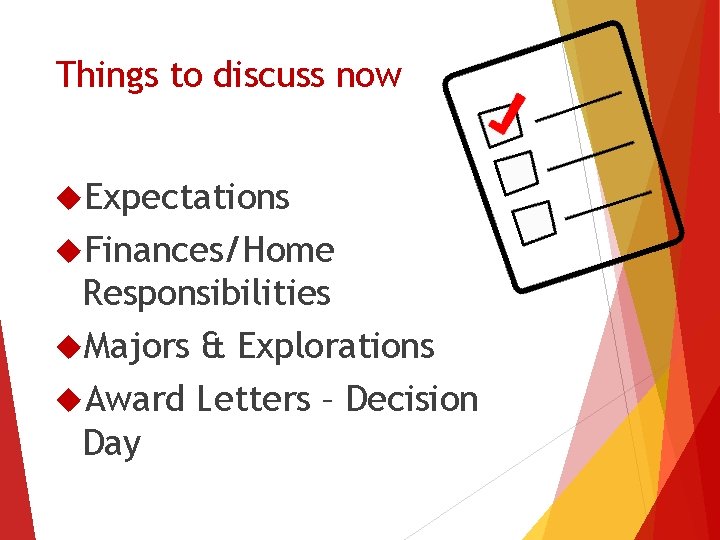 Things to discuss now

◆Expectations

◆Finances/Home Responsibilities

◆Majors & Explorations

◆Award Letters – Decision Day